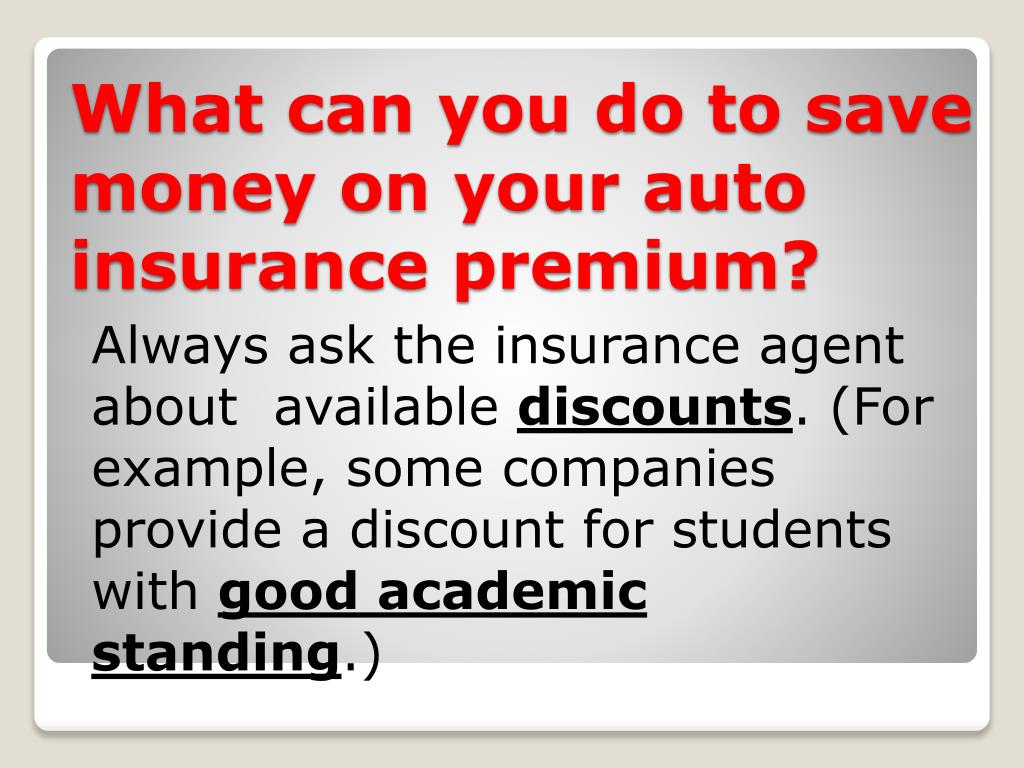 What can you do to save money on your auto insurance premium?

Always ask the insurance agent about available discounts. (For example, some companies provide a discount for students with good academic standing.)